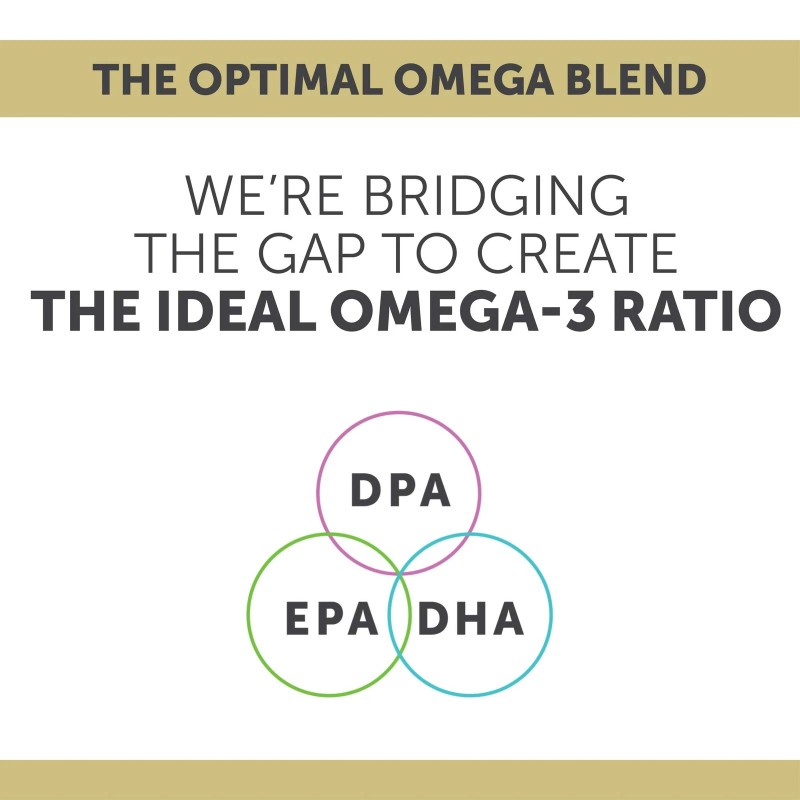 THE OPTIMAL OMEGA BLEND

WE'RE BRIDGING THE GAP TO CREATE THE IDEAL OMEGA-3 RATIO

DPA

EPA

DHA